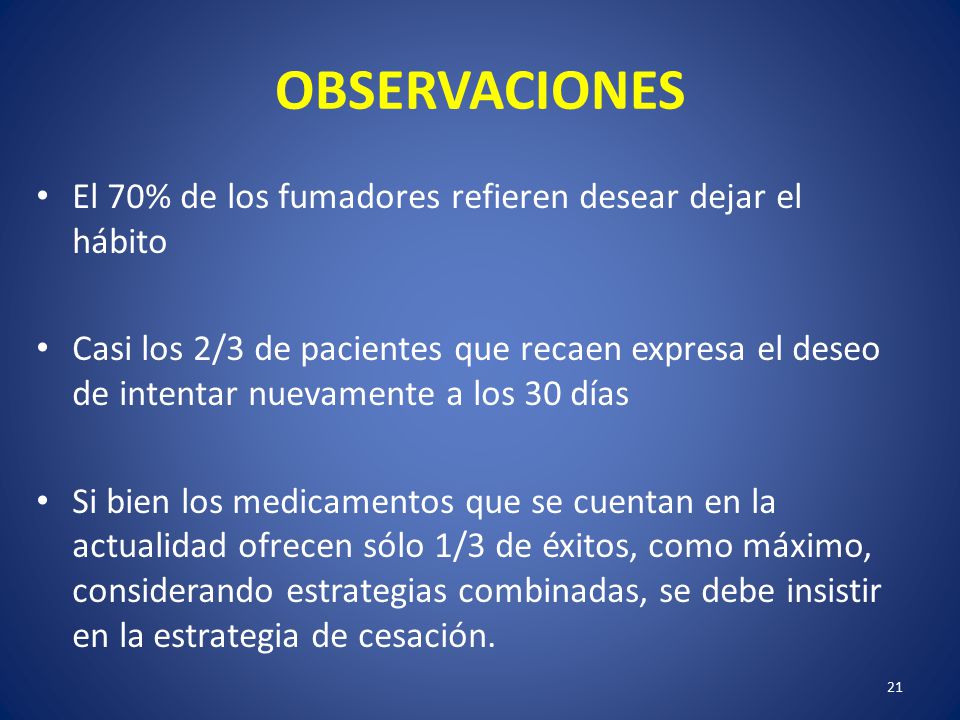 OBSERVACIONES

• El 70% de los fumadores refieren desear dejar el hábito

• Casi los 2/3 de pacientes que recaen expresa el deseo de intentar nuevamente a los 30 días

• Si bien los medicamentos que se cuentan en la actualidad ofrecen sólo 1/3 de éxitos, como máximo, considerando estrategias combinadas, se debe insistir en la estrategia de cesación.

21